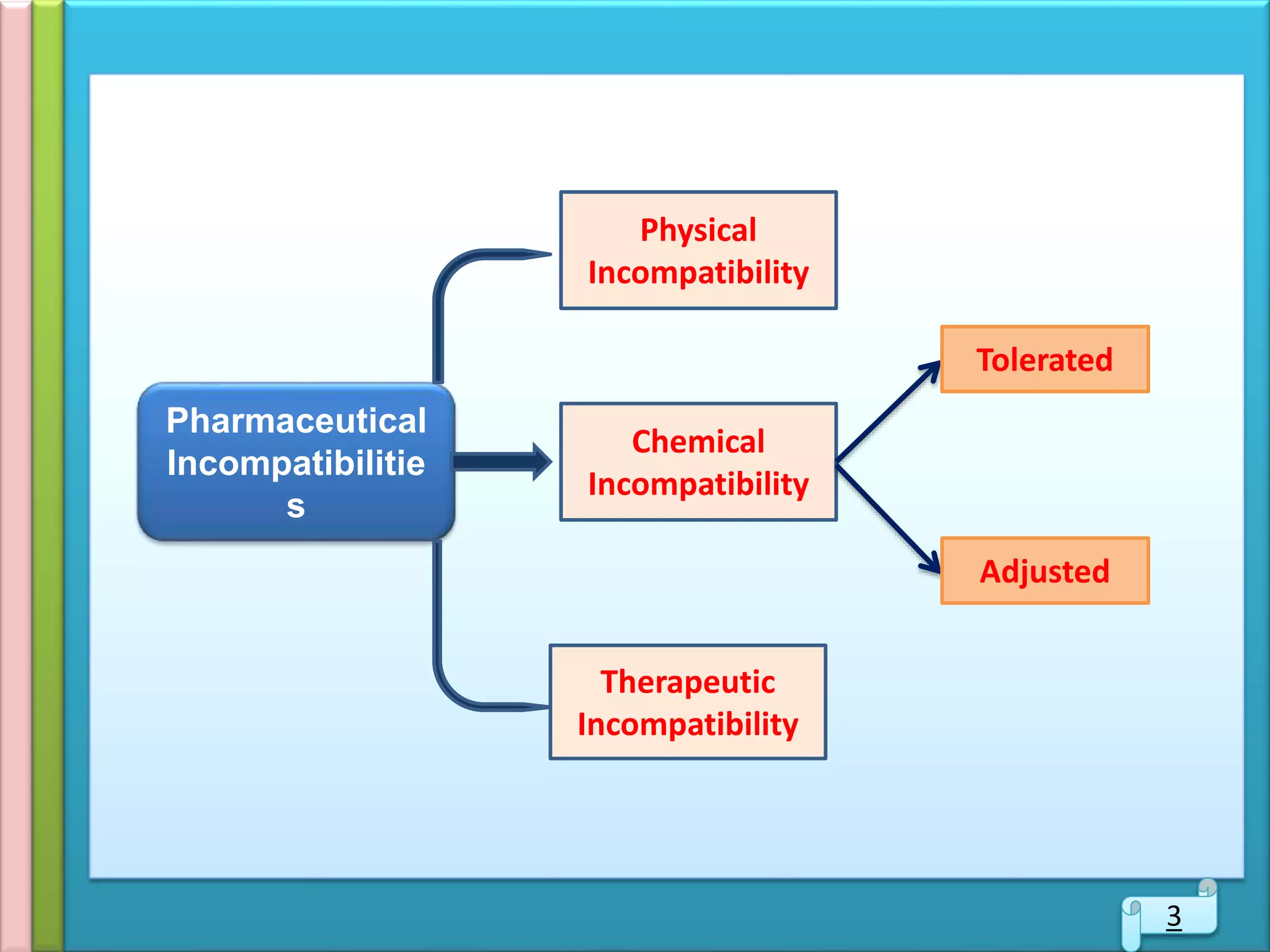 Pharmaceutical Incompatibilities

Physical Incompatibility

Chemical Incompatibility

Therapeutic Incompatibility

Tolerated

Adjusted

3